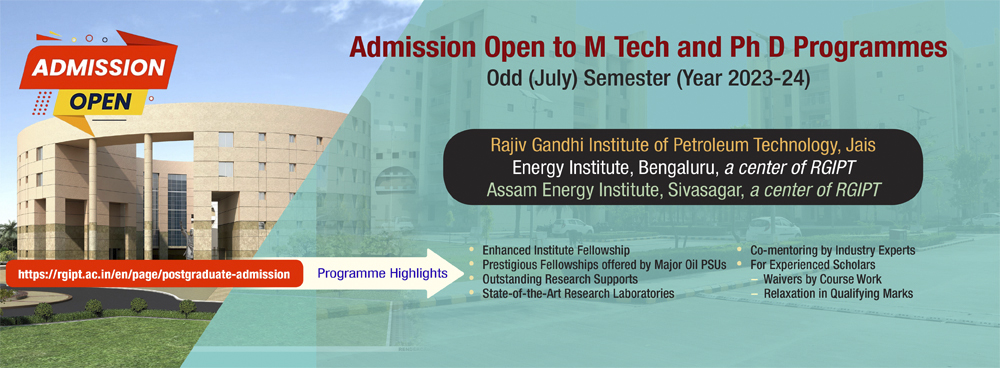 ADMISSION OPEN

Admission Open to M Tech and Ph D Programmes
Odd (July) Semester (Year 2023-24)

Rajiv Gandhi Institute of Petroleum Technology, Jais
Energy Institute, Bengaluru, a center of RGIPT
Assam Energy Institute, Sivasagar, a center of RGIPT

https://rgipt.ac.in/en/page/postgraduate-admission

Programme Highlights

Enhanced Institute Fellowship
Prestigious Fellowships offered by Major Oil PSUs
Outstanding Research Supports
State-of-the-Art Research Laboratories

Co-mentoring by Industry Experts
For Experienced Scholars
– Waivers by Course Work
– Relaxation in Qualifying Marks